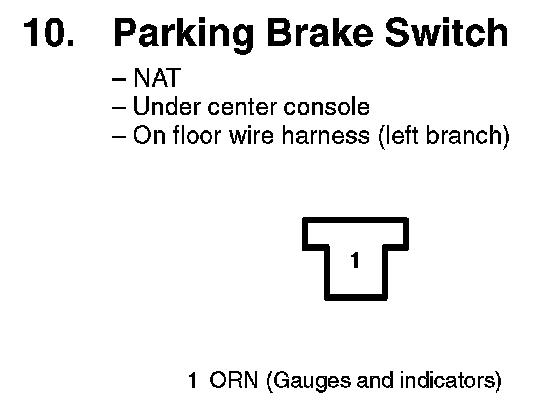 10. Parking Brake Switch

– NAT
– Under center console
– On floor wire harness (left branch)

1

1 ORN (Gauges and indicators)